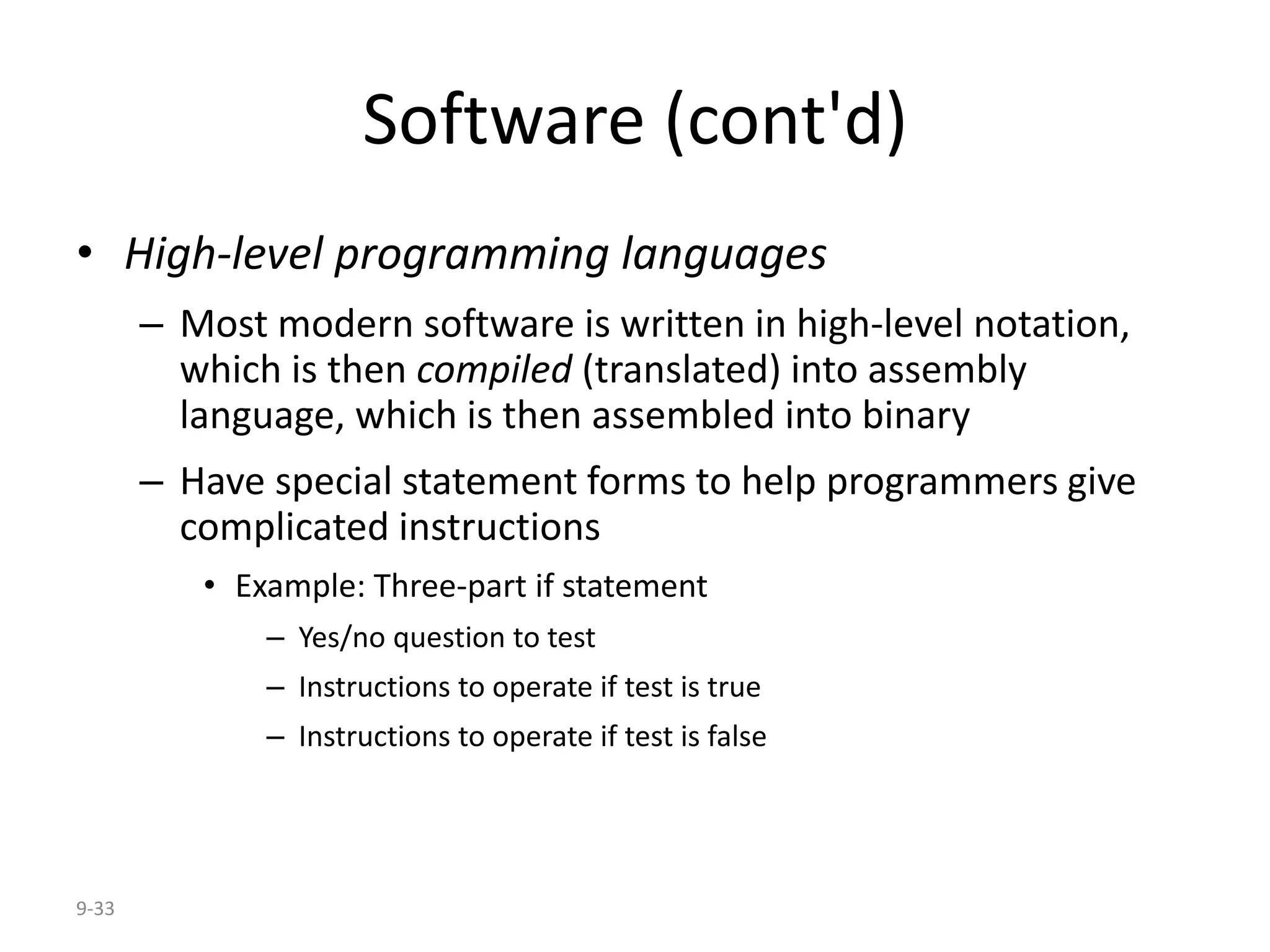 Software (cont'd)

• High-level programming languages

– Most modern software is written in high-level notation, which is then compiled (translated) into assembly language, which is then assembled into binary

– Have special statement forms to help programmers give complicated instructions

• Example: Three-part if statement

– Yes/no question to test

– Instructions to operate if test is true

– Instructions to operate if test is false

9-33